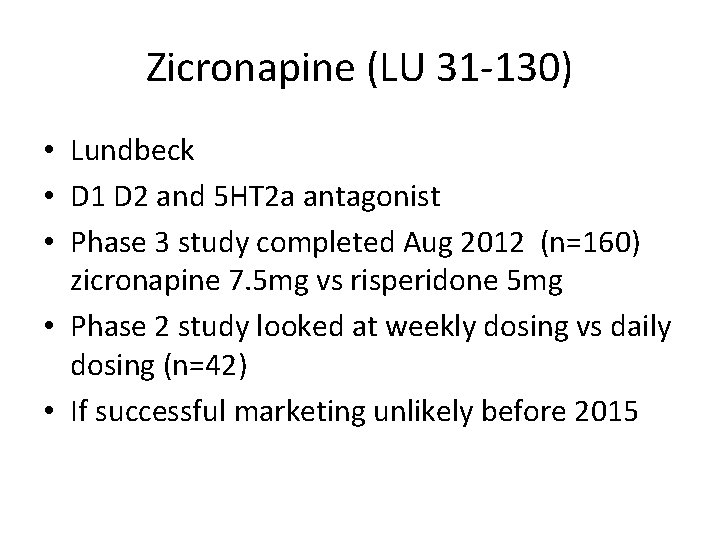 Zicronapine (LU 31-130)

• Lundbeck
• D1 D2 and 5HT2a antagonist
• Phase 3 study completed Aug 2012 (n=160) zicronapine 7.5mg vs risperidone 5mg
• Phase 2 study looked at weekly dosing vs daily dosing (n=42)
• If successful marketing unlikely before 2015